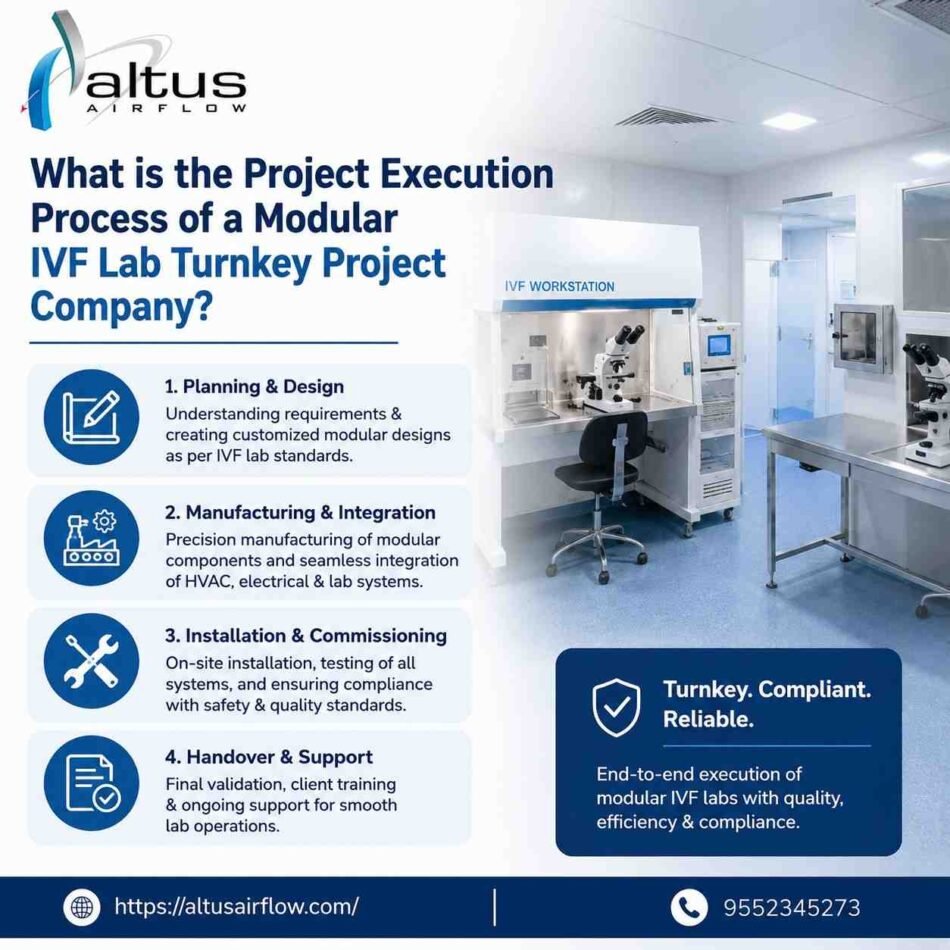 altus
AIRFLOW

What is the Project Execution Process of a Modular IVF Lab Turnkey Project Company?

IVF WORKSTATION

1. Planning & Design
Understanding requirements & creating customized modular designs as per IVF lab standards.

2. Manufacturing & Integration
Precision manufacturing of modular components and seamless integration of HVAC, electrical & lab systems.

3. Installation & Commissioning
On-site installation, testing of all systems, and ensuring compliance with safety & quality standards.

4. Handover & Support
Final validation, client training & ongoing support for smooth lab operations.

Turnkey. Compliant. Reliable.

End-to-end execution of modular IVF labs with quality, efficiency & compliance.

https://altusairflow.com/

9552345273